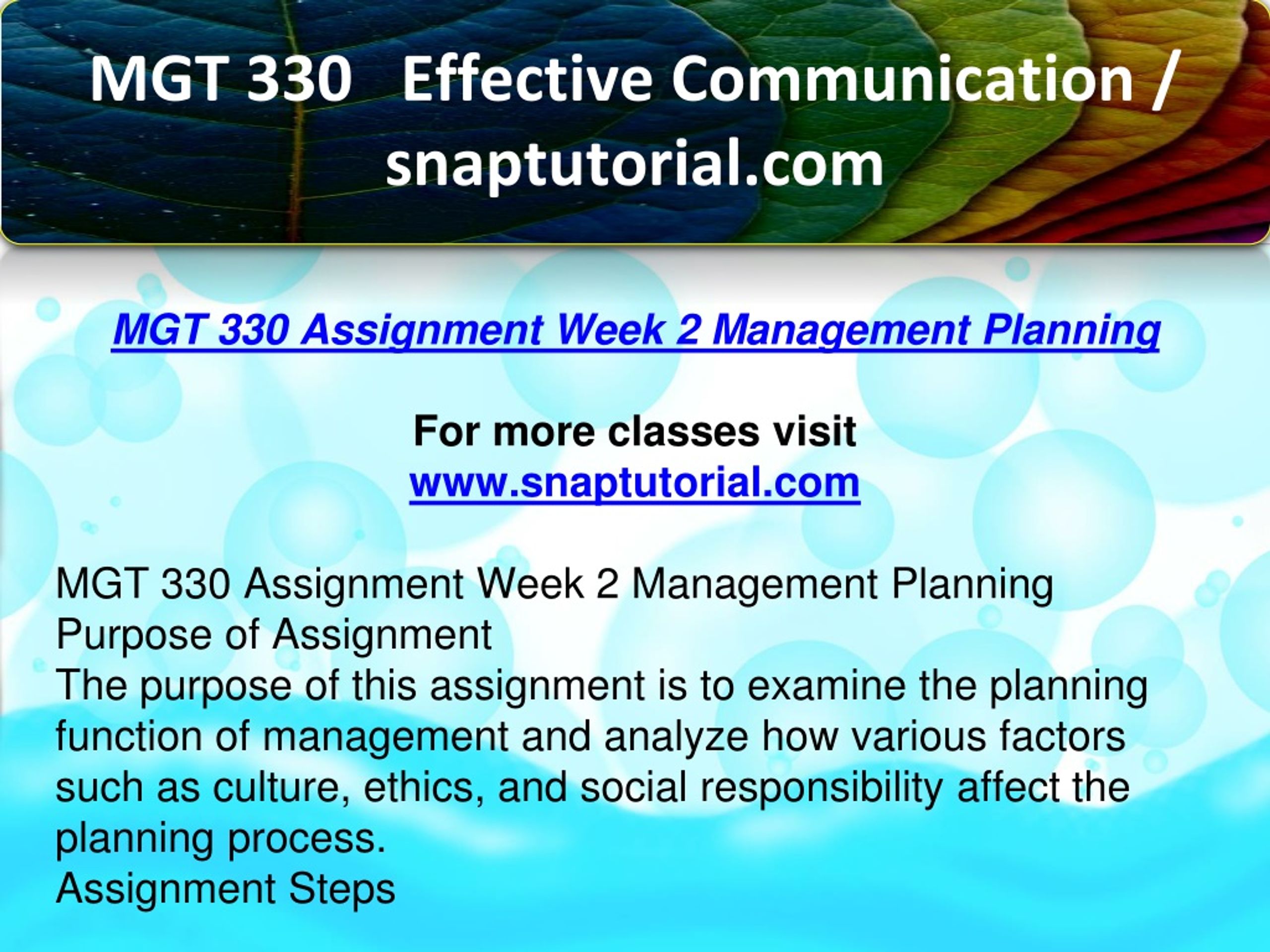 MGT 330 Effective Communication / snaptutorial.com

MGT 330 Assignment Week 2 Management Planning

For more classes visit
www.snaptutorial.com

MGT 330 Assignment Week 2 Management Planning
Purpose of Assignment
The purpose of this assignment is to examine the planning function of management and analyze how various factors such as culture, ethics, and social responsibility affect the planning process.
Assignment Steps